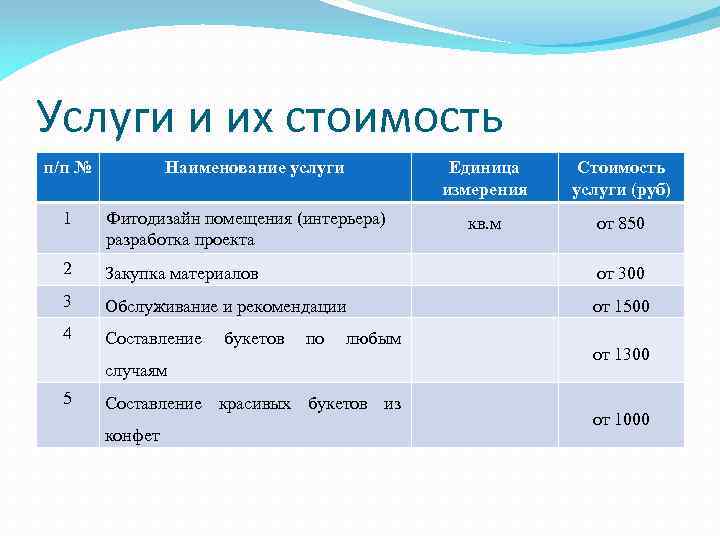 Услуги и их стоимость

| п/п № | Наименование услуги | Единица измерения | Стоимость услуги (руб) |
|---|---|---|---|
| 1 | Фитодизайн помещения (интерьера) разработка проекта | кв.м | от 850 |
| 2 | Закупка материалов | | от 300 |
| 3 | Обслуживание и рекомендации | | от 1500 |
| 4 | Составление букетов по любым случаям | | от 1300 |
| 5 | Составление красивых букетов из конфет | | от 1000 |